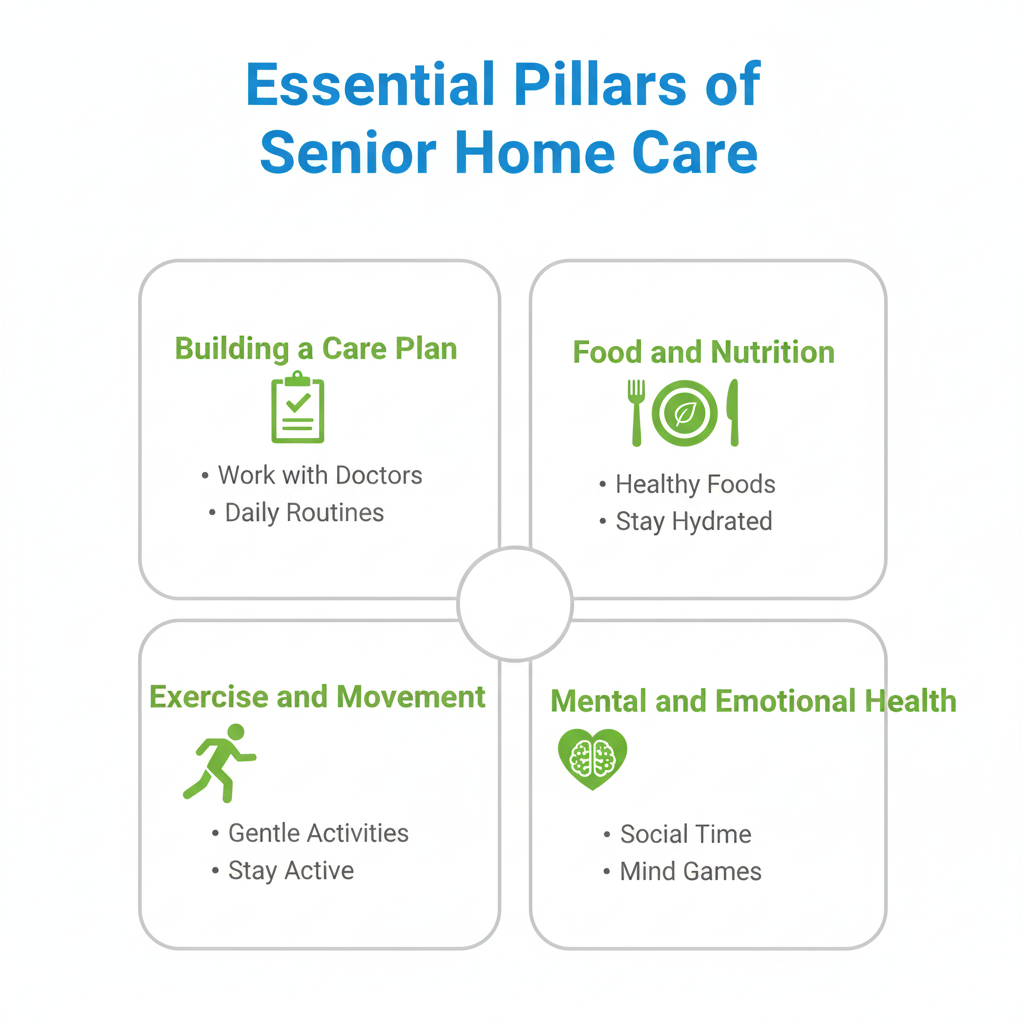 Essential Pillars of Senior Home Care

Building a Care Plan

• Work with Doctors
• Daily Routines

Food and Nutrition

• Healthy Foods
• Stay Hydrated

Exercise and Movement

• Gentle Activities
• Stay Active

Mental and Emotional Health

• Social Time
• Mind Games